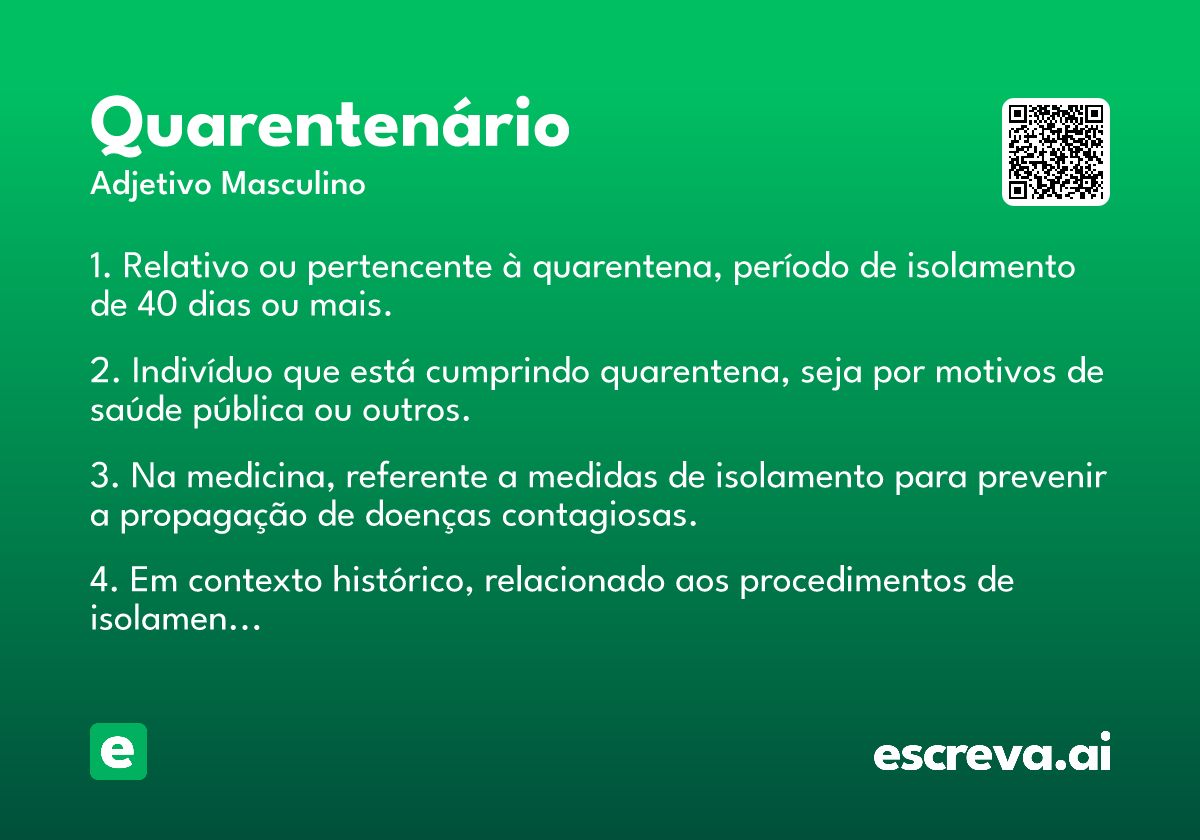 Quarentenário

Adjetivo Masculino

1. Relativo ou pertencente à quarentena, período de isolamento de 40 dias ou mais.

2. Indivíduo que está cumprindo quarentena, seja por motivos de saúde pública ou outros.

3. Na medicina, referente a medidas de isolamento para prevenir a propagação de doenças contagiosas.

4. Em contexto histórico, relacionado aos procedimentos de isolamen...

e

escreva.ai